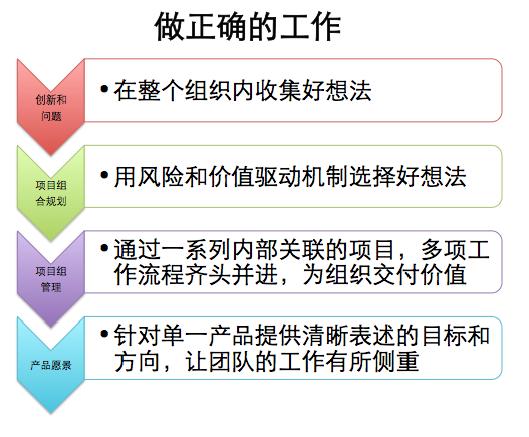 做正确的工作

创新和问题

• 在整个组织内收集好想法

项目组合规划

• 用风险和价值驱动机制选择好想法

项目组管理

• 通过一系列内部关联的项目，多项工作流程齐头并进，为组织交付价值

产品愿景

• 针对单一产品提供清晰表述的目标和方向，让团队的工作有所侧重